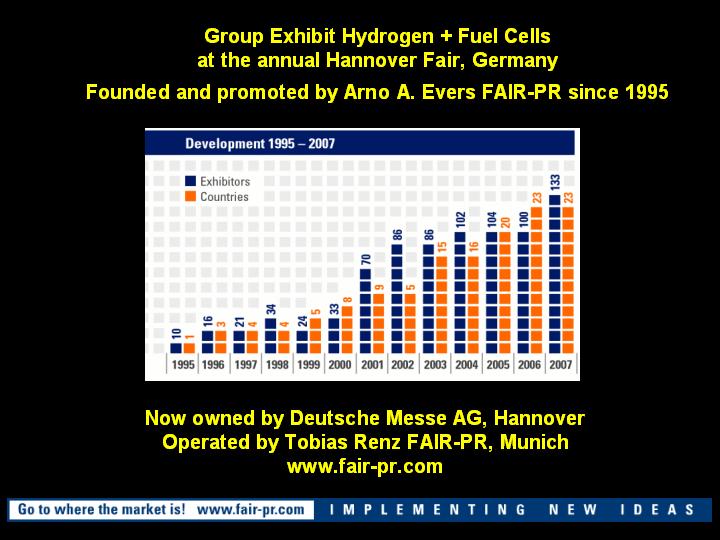 Group Exhibit Hydrogen + Fuel Cells
at the annual Hannover Fair, Germany

Founded and promoted by Arno A. Evers FAIR-PR since 1995

Development 1995 – 2007

Exhibitors
Countries

| | 1995 | 1996 | 1997 | 1998 | 1999 | 2000 | 2001 | 2002 | 2003 | 2004 | 2005 | 2006 | 2007 |
|---|---|---|---|---|---|---|---|---|---|---|---|---|---|
| Exhibitors | 10 | 16 | 21 | 34 | 24 | 33 | 70 | 86 | 86 | 102 | 104 | 100 | 133 |
| Countries | 1 | 3 | 4 | 4 | 5 | 8 | 9 | 5 | 15 | 16 | 20 | 23 | 23 |

Now owned by Deutsche Messe AG, Hannover
Operated by Tobias Renz FAIR-PR, Munich
www.fair-pr.com

Go to where the market is! www.fair-pr.com IMPLEMENTING NEW IDEAS